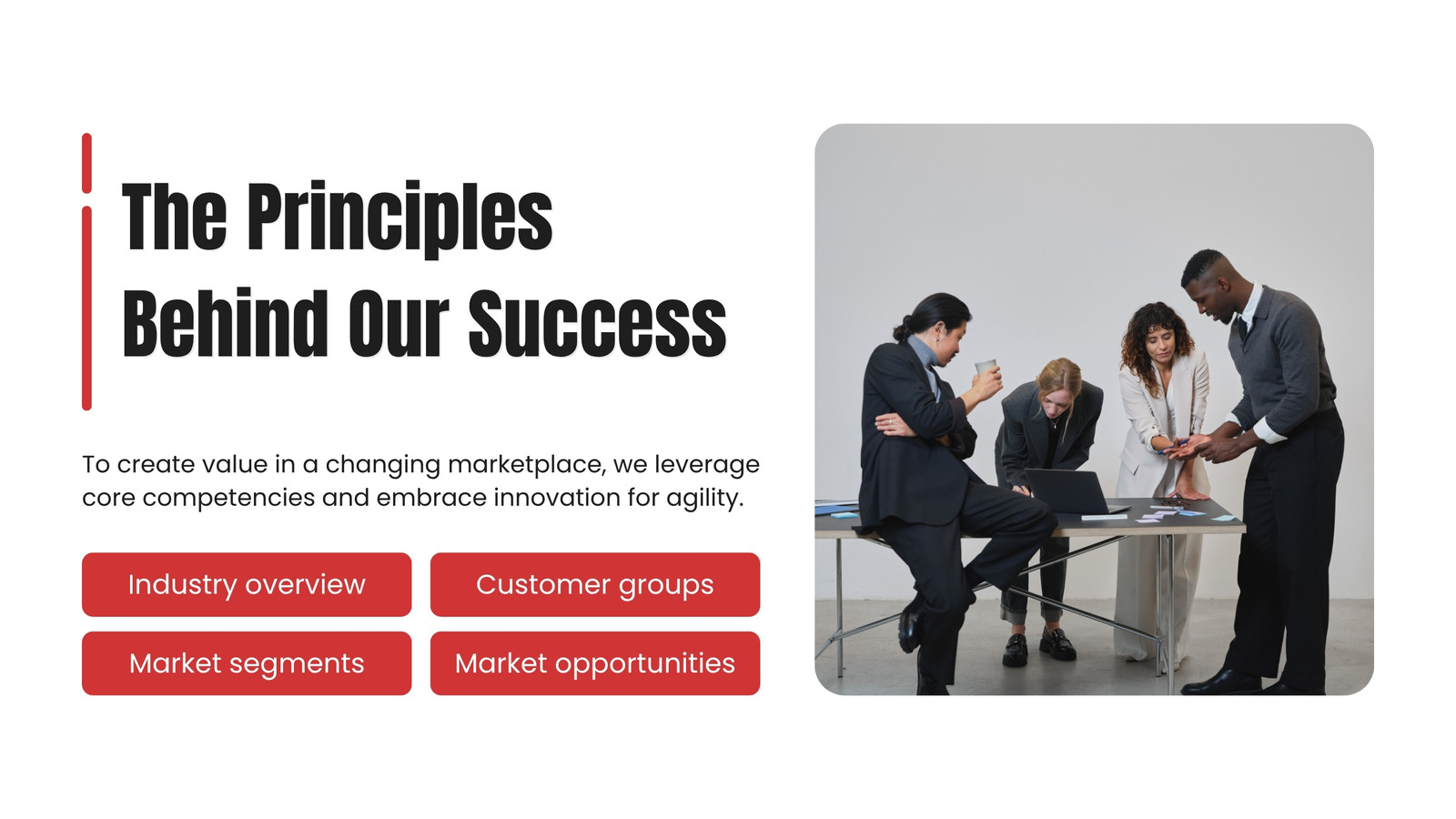 The Principles Behind Our Success

To create value in a changing marketplace, we leverage core competencies and embrace innovation for agility.

Industry overview

Customer groups

Market segments

Market opportunities